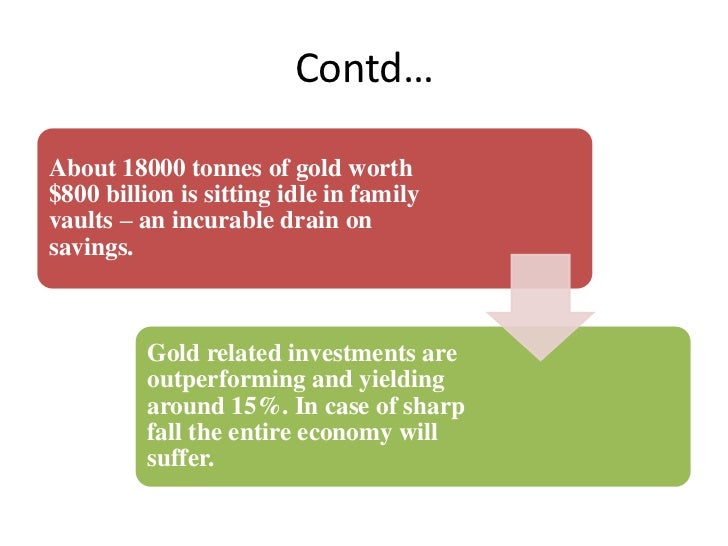 Contd…

About 18000 tonnes of gold worth \$800 billion is sitting idle in family vaults – an incurable drain on savings.

Gold related investments are outperforming and yielding around 15%. In case of sharp fall the entire economy will suffer.